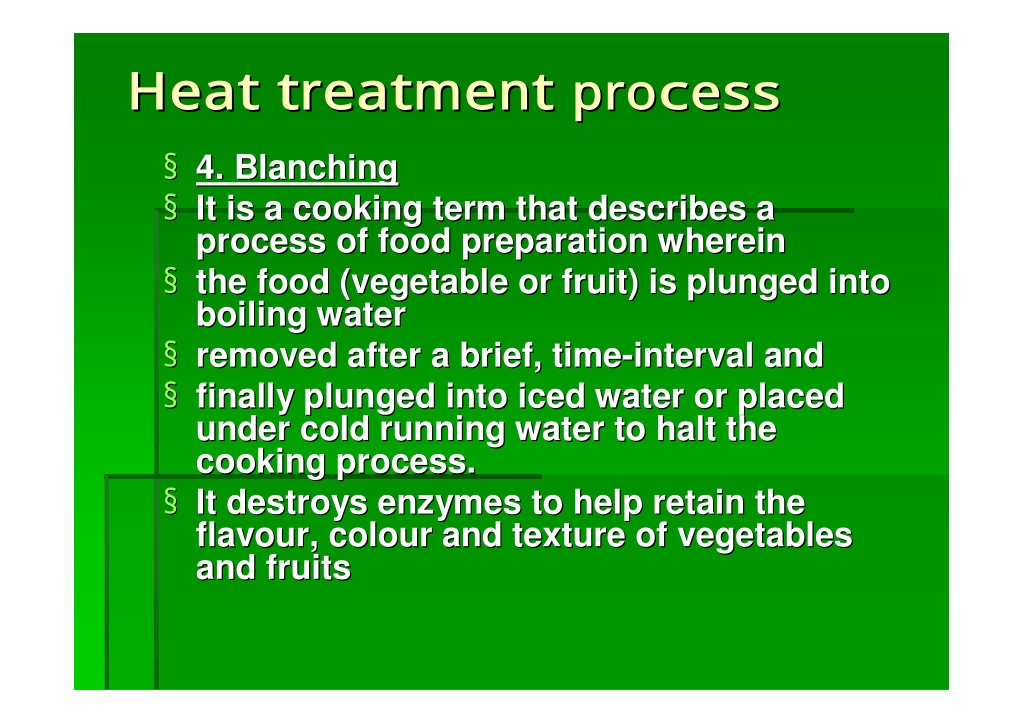 Heat treatment process

§ 4. Blanching

§ It is a cooking term that describes a process of food preparation wherein

§ the food (vegetable or fruit) is plunged into boiling water

§ removed after a brief, time-interval and

§ finally plunged into iced water or placed under cold running water to halt the cooking process.

§ It destroys enzymes to help retain the flavour, colour and texture of vegetables and fruits